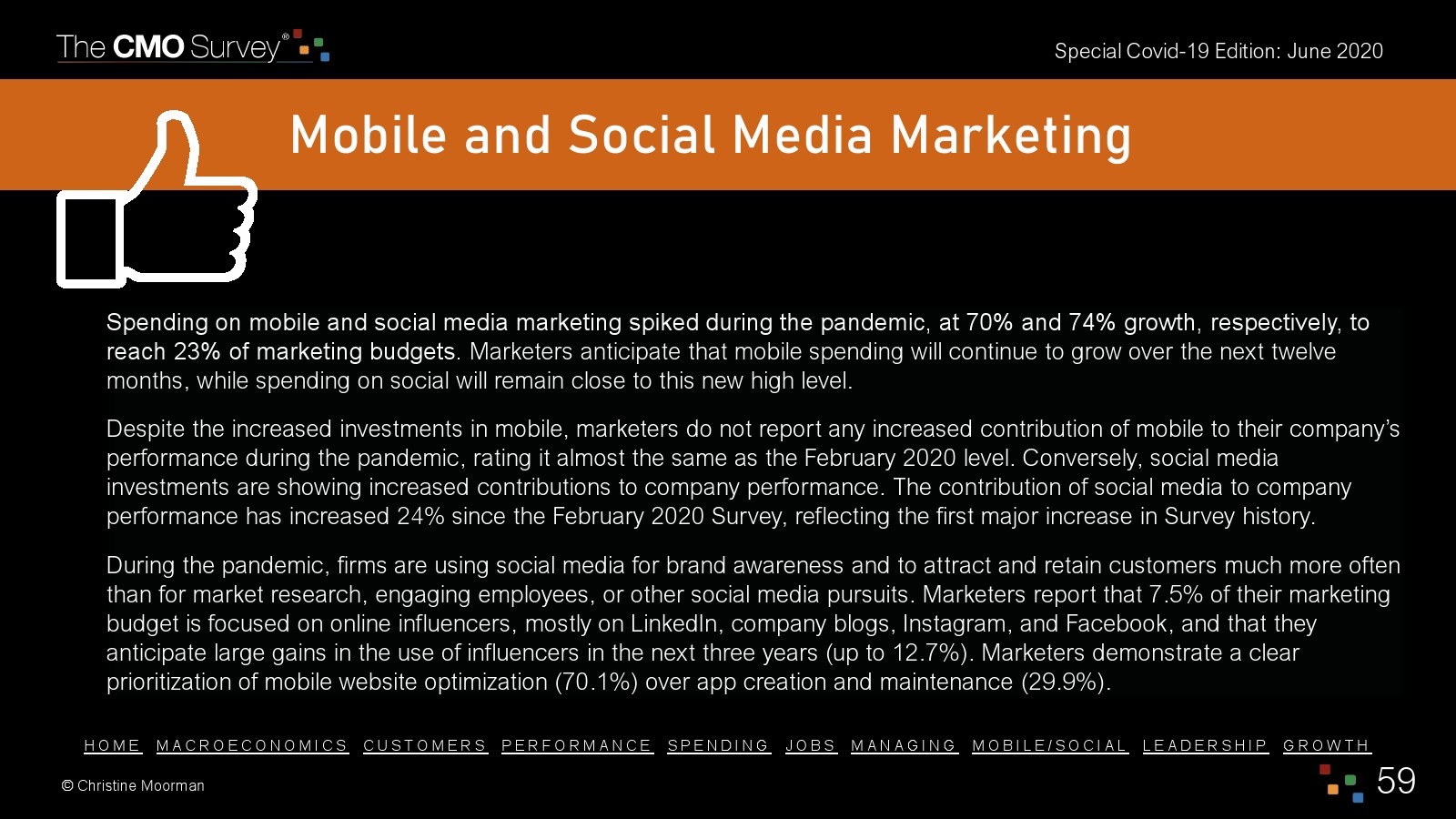 The CMO Survey®

Special Covid-19 Edition: June 2020

Mobile and Social Media Marketing

Spending on mobile and social media marketing spiked during the pandemic, at 70% and 74% growth, respectively, to reach 23% of marketing budgets. Marketers anticipate that mobile spending will continue to grow over the next twelve months, while spending on social will remain close to this new high level.

Despite the increased investments in mobile, marketers do not report any increased contribution of mobile to their company's performance during the pandemic, rating it almost the same as the February 2020 level. Conversely, social media investments are showing increased contributions to company performance. The contribution of social media to company performance has increased 24% since the February 2020 Survey, reflecting the first major increase in Survey history.

During the pandemic, firms are using social media for brand awareness and to attract and retain customers much more often than for market research, engaging employees, or other social media pursuits. Marketers report that 7.5% of their marketing budget is focused on online influencers, mostly on LinkedIn, company blogs, Instagram, and Facebook, and that they anticipate large gains in the use of influencers in the next three years (up to 12.7%). Marketers demonstrate a clear prioritization of mobile website optimization (70.1%) over app creation and maintenance (29.9%).

HOME MACROECONOMICS CUSTOMERS PERFORMANCE SPENDING JOBS MANAGING MOBILE/SOCIAL LEADERSHIP GROWTH

© Christine Moorman

59